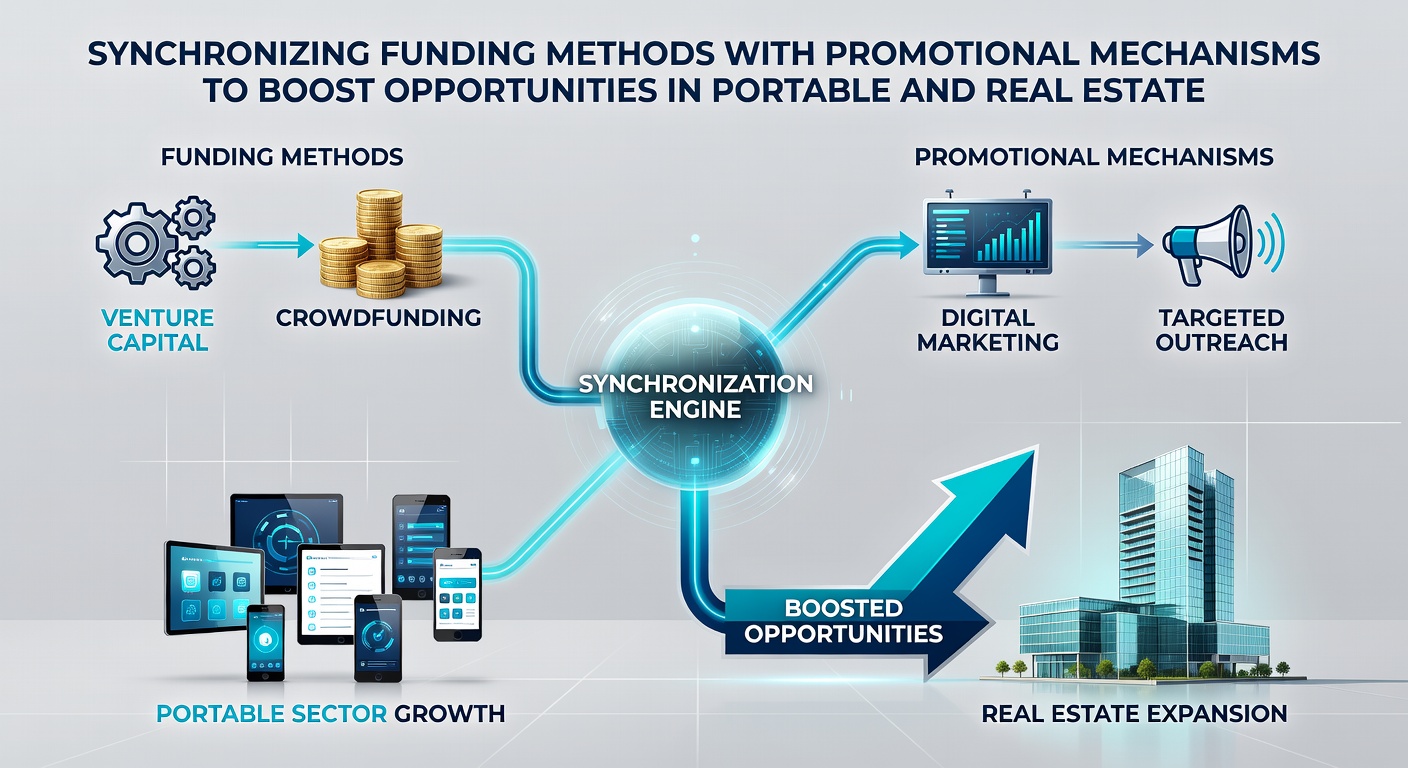 SYNCHRONIZING FUNDING METHODS WITH PROMOTIONAL MECHANISMS TO BOOST OPPORTUNITIES IN PORTABLE AND REAL ESTATE

FUNDING METHODS

VENTURE CAPITAL

CROWDFUNDING

PROMOTIONAL MECHANISMS

DIGITAL MARKETING

TARGETED OUTREACH

SYNCHRONIZATION ENGINE

BOOSTED OPPORTUNITIES

PORTABLE SECTOR GROWTH

REAL ESTATE EXPANSION